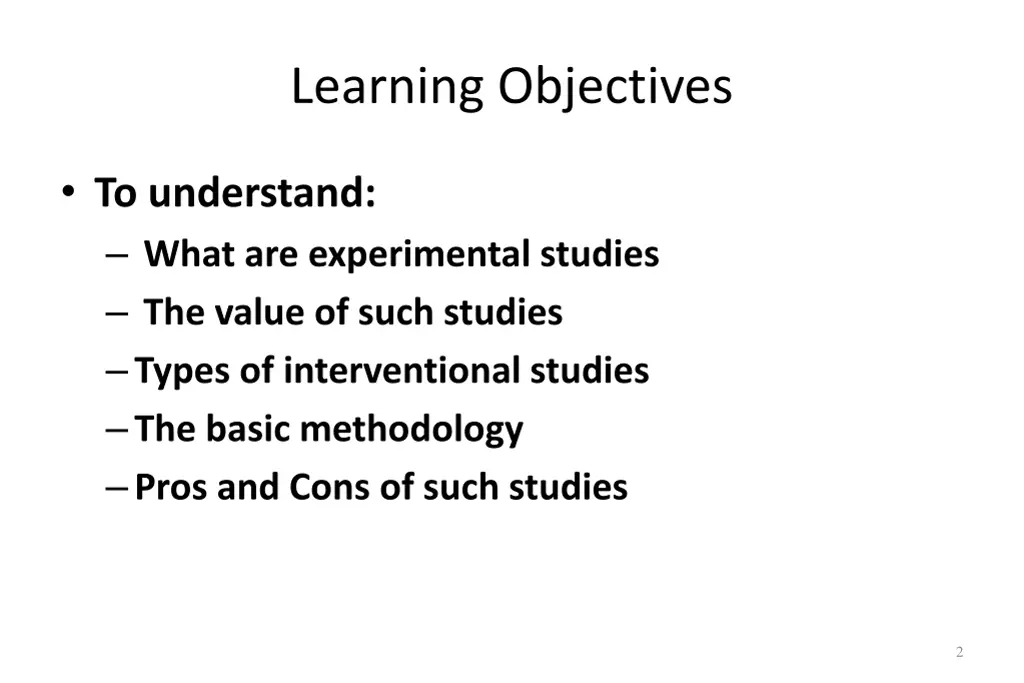 Learning Objectives

• To understand:
– What are experimental studies
– The value of such studies
– Types of interventional studies
– The basic methodology
– Pros and Cons of such studies

2